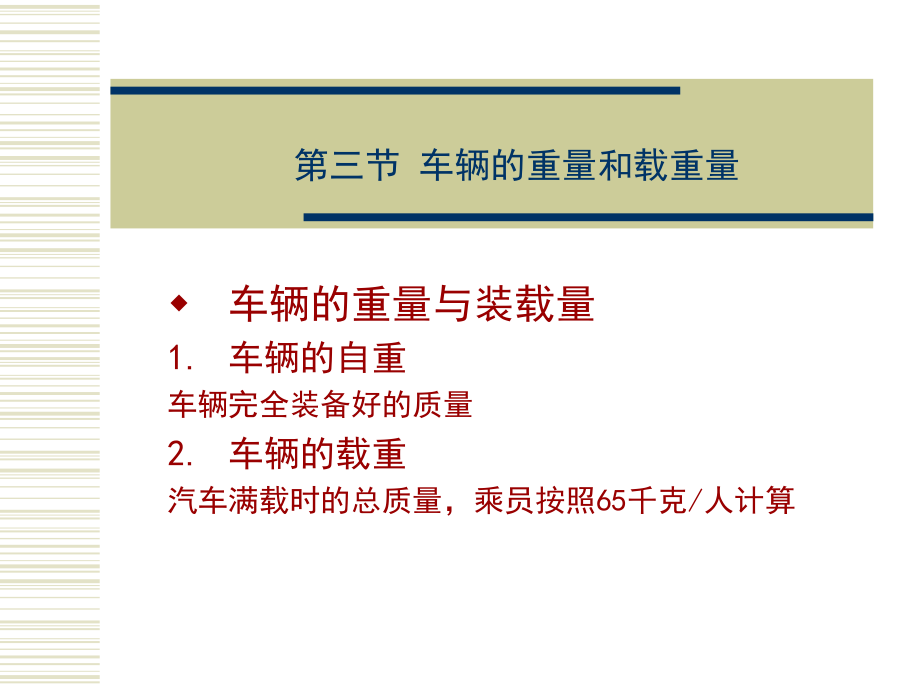 第三节 车辆的重量和载重量

◆ 车辆的重量与装载量

1. 车辆的自重

车辆完全装备好的质量

2. 车辆的载重

汽车满载时的总质量，乘员按照65千克/人计算